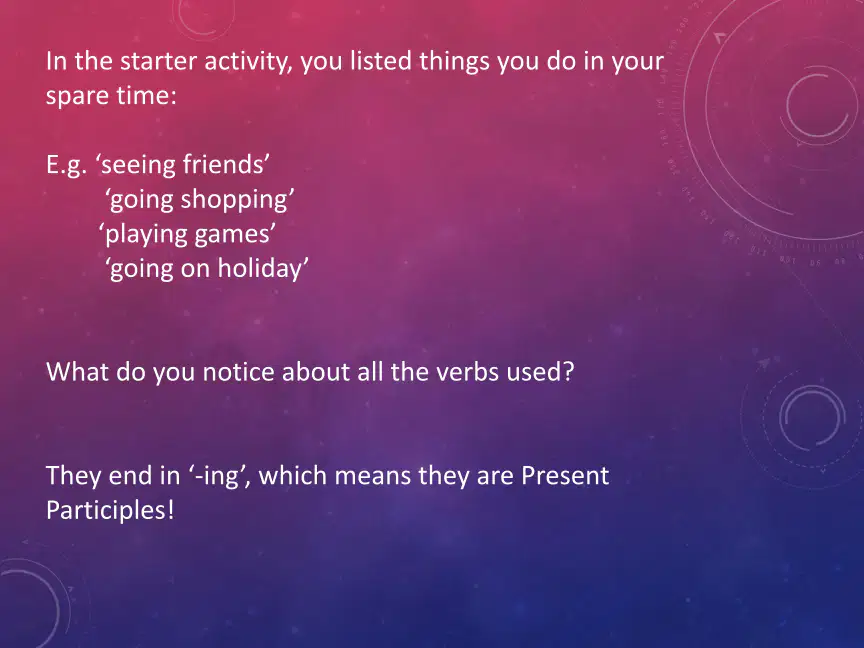 In the starter activity, you listed things you do in your spare time:

E.g. ‘seeing friends’
‘going shopping’
‘playing games’
‘going on holiday’

What do you notice about all the verbs used?

They end in ‘-ing’, which means they are Present Participles!